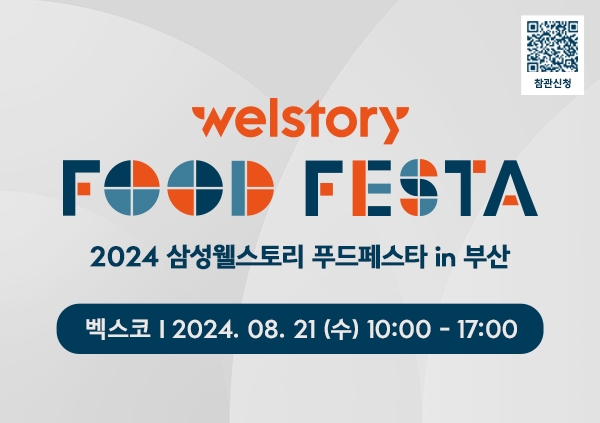 참관신청

welstory

FOOD FESTA

2024 삼성웰스토리 푸드페스타 in 부산

벡스코 I 2024. 08. 21 (수) 10:00 - 17:00